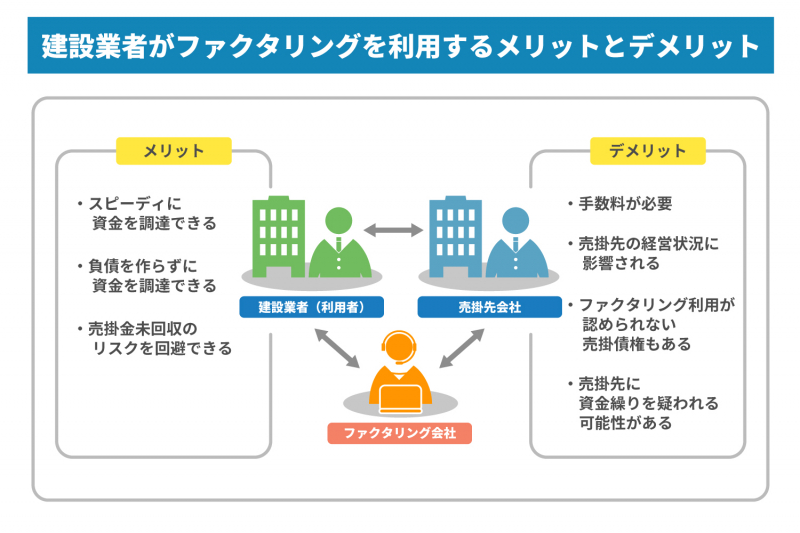 建設業者がファクタリングを利用するメリットとデメリット

メリット

・スピーディに資金を調達できる

・負債を作らずに資金を調達できる

・売掛金未回収のリスクを回避できる

建設業者（利用者）

売掛先会社

ファクタリング会社

デメリット

・手数料が必要

・売掛先の経営状況に影響される

・ファクタリング利用が認められない売掛債権もある

・売掛先に資金繰りを疑われる可能性がある